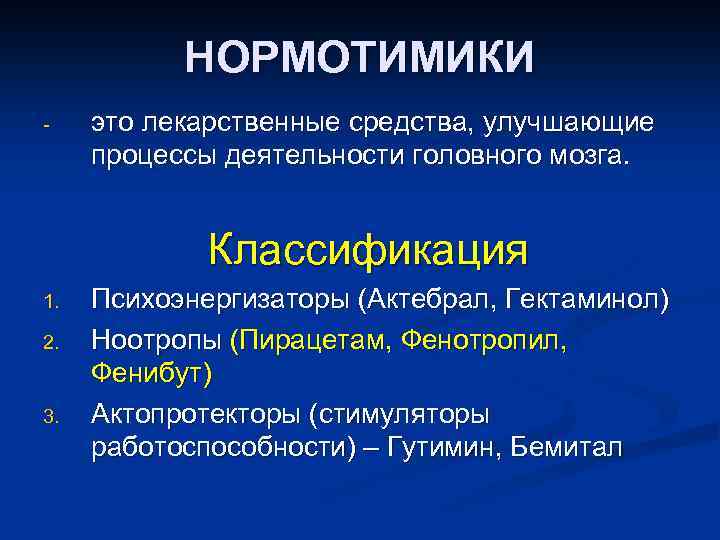 НОРМОТИМИКИ

- это лекарственные средства, улучшающие процессы деятельности головного мозга.

Классификация

1. Психоэнергизаторы (Актебрал, Гектаминол)
2. Ноотропы (Пирацетам, Фенотропил, Фенибут)
3. Актопротекторы (стимуляторы работоспособности) – Гутимин, Бемитал